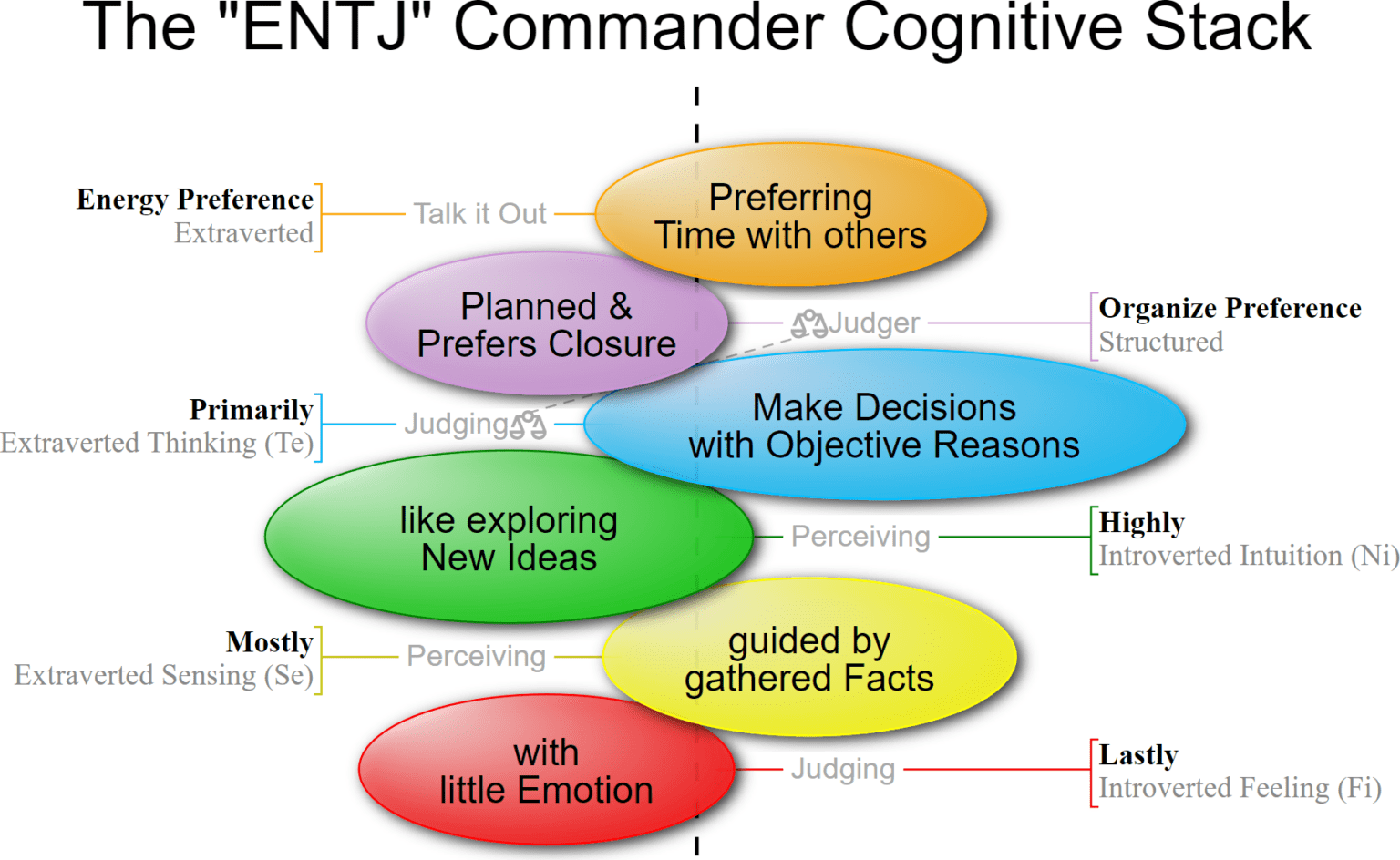 The "ENTJ" Commander Cognitive Stack

Energy Preference
Extraverted

Talk it Out

Preferring
Time with others

Planned &
Prefers Closure

Judger

Organize Preference
Structured

Primarily
Extraverted Thinking (Te)

Judging

Make Decisions
with Objective Reasons

like exploring
New Ideas

Perceiving

Highly
Introverted Intuition (Ni)

Mostly
Extraverted Sensing (Se)

Perceiving

guided by
gathered Facts

with
little Emotion

Judging

Lastly
Introverted Feeling (Fi)